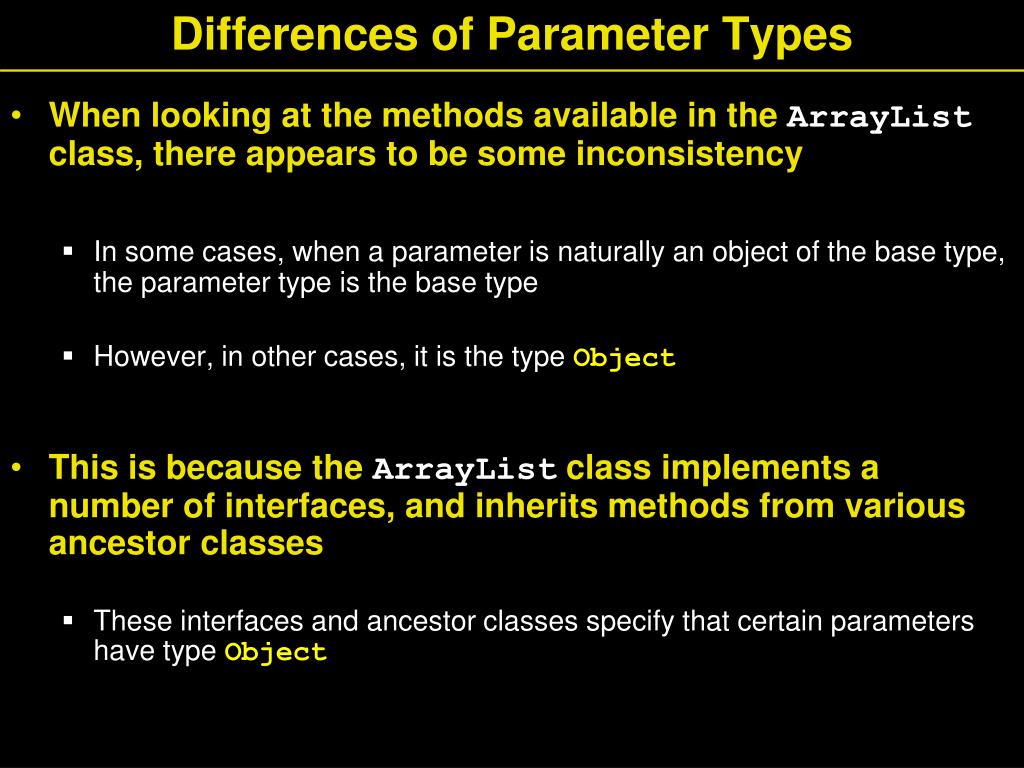 Differences of Parameter Types

• When looking at the methods available in the ArrayList class, there appears to be some inconsistency

▪ In some cases, when a parameter is naturally an object of the base type, the parameter type is the base type

▪ However, in other cases, it is the type Object

• This is because the ArrayList class implements a number of interfaces, and inherits methods from various ancestor classes

▪ These interfaces and ancestor classes specify that certain parameters have type Object